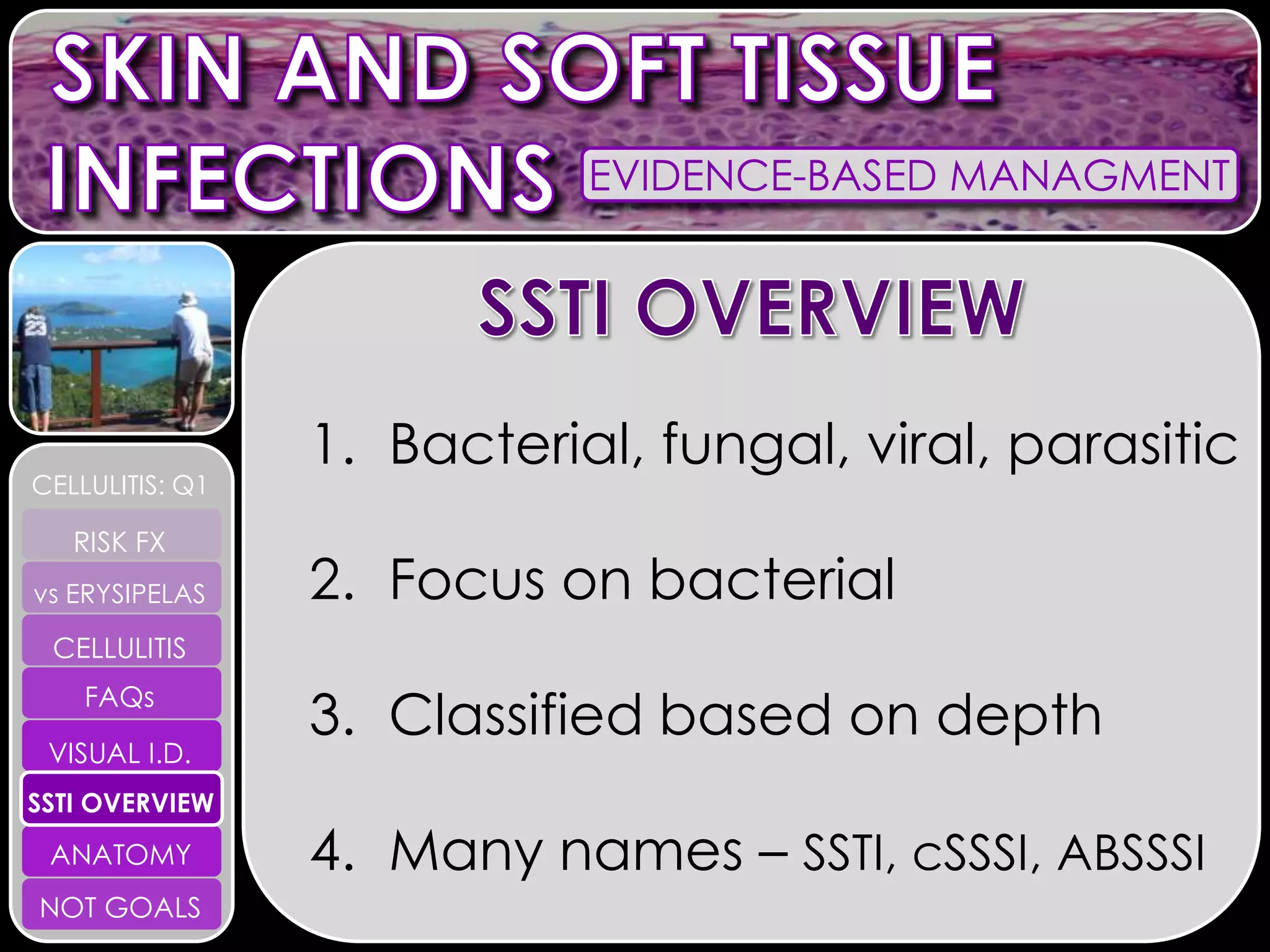 SKIN AND SOFT TISSUE INFECTIONS

EVIDENCE-BASED MANAGMENT

CELLULITIS: Q1

RISK FX

vs ERYSIPELAS

CELLULITIS

FAQs

VISUAL I.D.

SSTI OVERVIEW

ANATOMY

NOT GOALS

SSTI OVERVIEW

1. Bacterial, fungal, viral, parasitic

2. Focus on bacterial

3. Classified based on depth

4. Many names – SSTI, cSSSI, ABSSSI